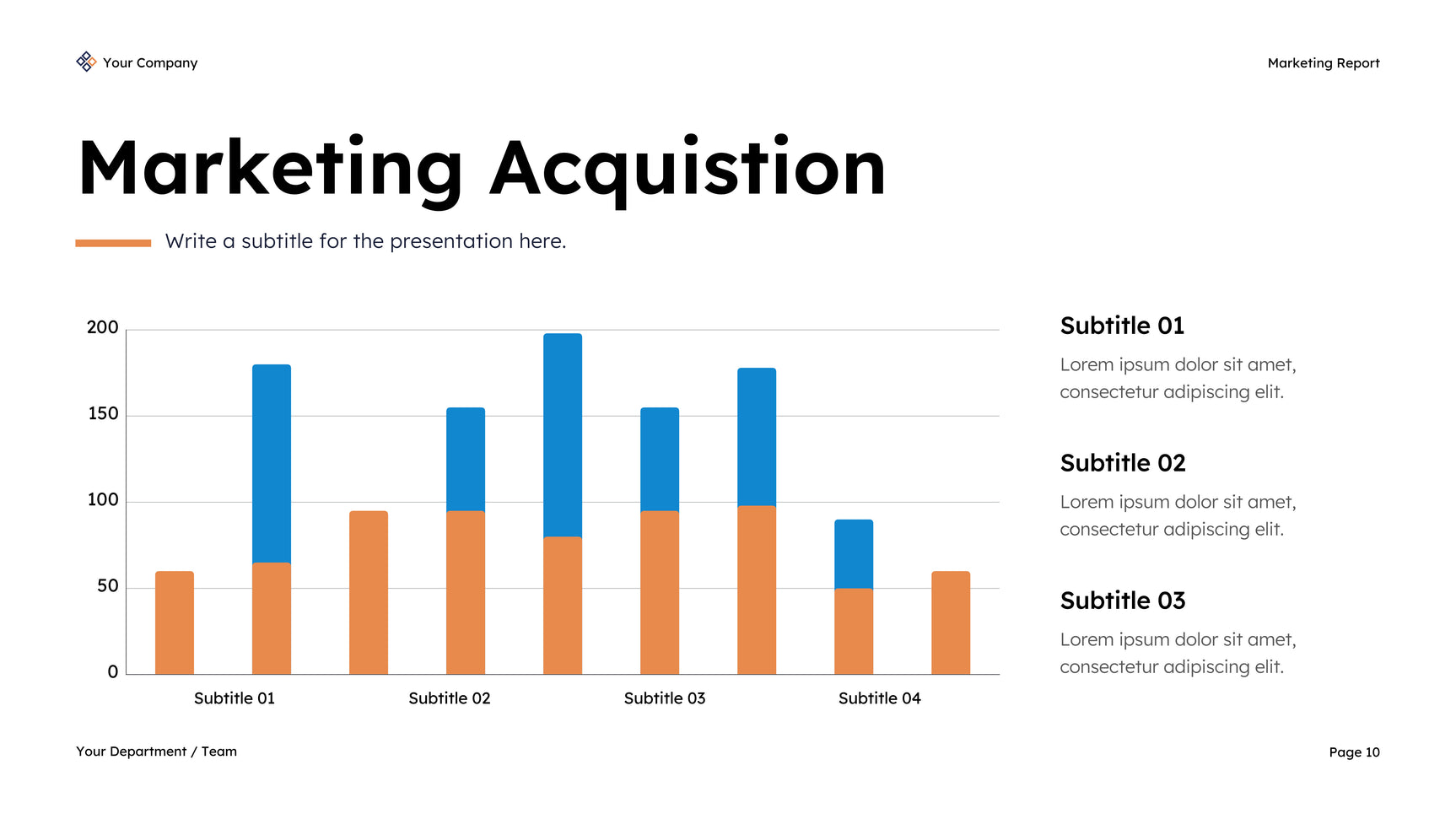 Your Company

Marketing Report

Marketing Acquistion

Write a subtitle for the presentation here.

200
150
100
50
0

Subtitle 01
Subtitle 02
Subtitle 03
Subtitle 04

Subtitle 01

Lorem ipsum dolor sit amet, consectetur adipiscing elit.

Subtitle 02

Lorem ipsum dolor sit amet, consectetur adipiscing elit.

Subtitle 03

Lorem ipsum dolor sit amet, consectetur adipiscing elit.

Your Department / Team

Page 10